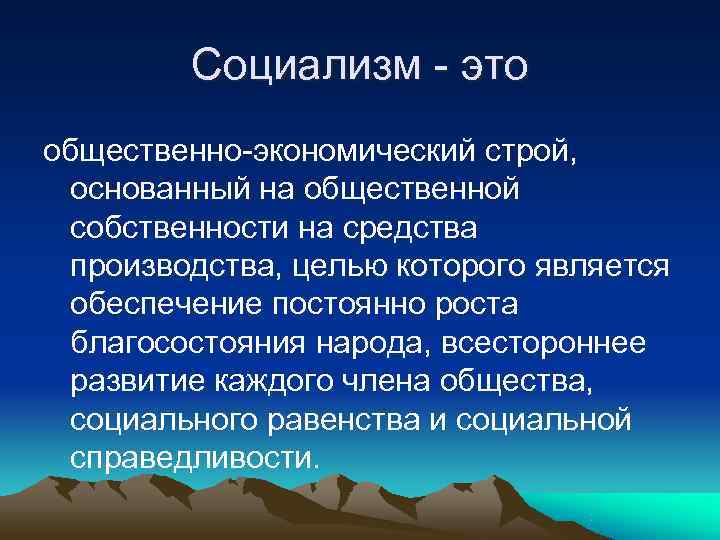 Социализм - это

общественно-экономический строй, основанный на общественной собственности на средства производства, целью которого является обеспечение постоянно роста благосостояния народа, всестороннее развитие каждого члена общества, социального равенства и социальной справедливости.